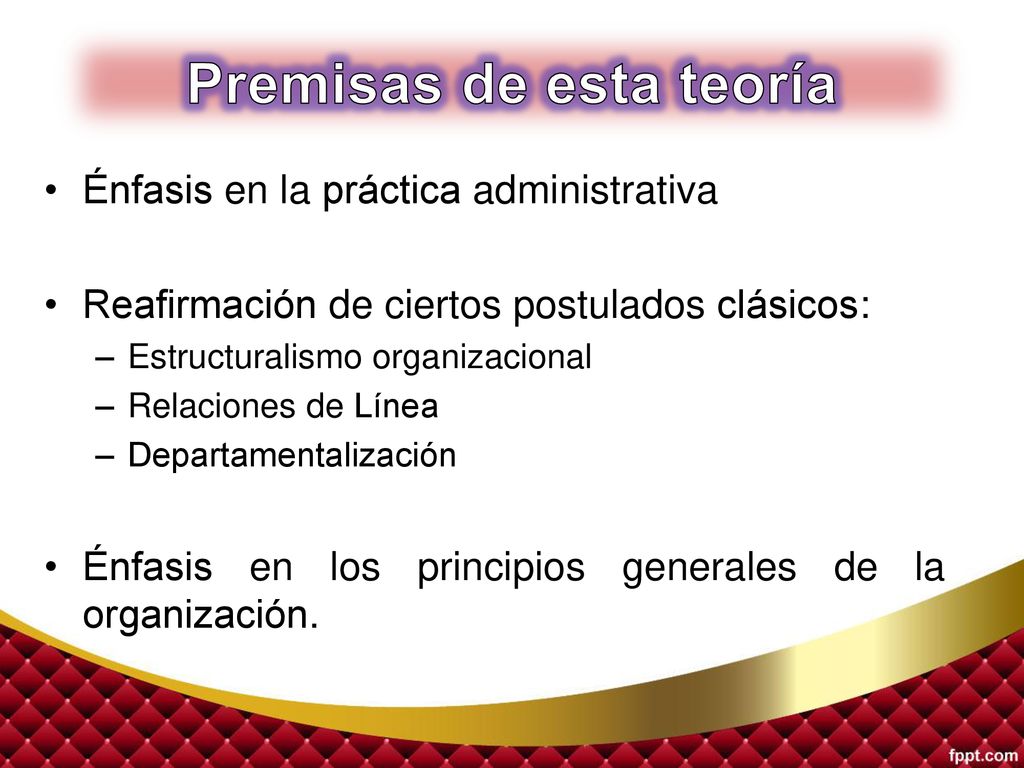 Premisas de esta teoría

• Énfasis en la práctica administrativa

• Reafirmación de ciertos postulados clásicos:
– Estructuralismo organizacional
– Relaciones de Línea
– Departamentalización

• Énfasis en los principios generales de la organización.

fppt.com